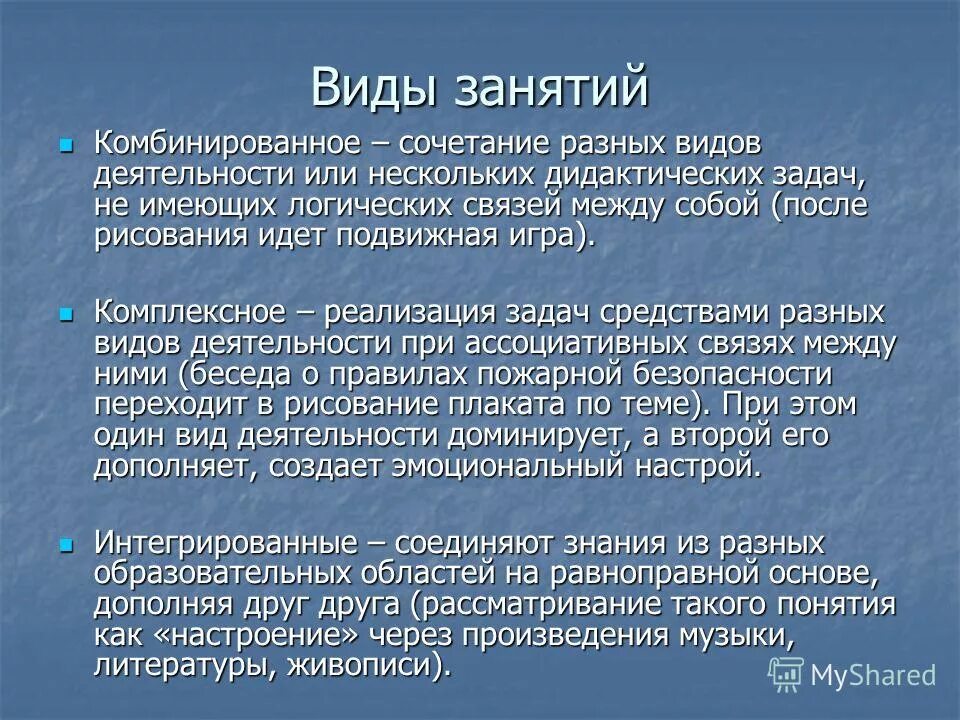 Виды занятий

Комбинированное – сочетание разных видов деятельности или нескольких дидактических задач, не имеющих логических связей между собой (после рисования идет подвижная игра).

Комплексное – реализация задач средствами разных видов деятельности при ассоциативных связях между ними (беседа о правилах пожарной безопасности переходит в рисование плаката по теме). При этом один вид деятельности доминирует, а второй его дополняет, создает эмоциональный настрой.

Интегрированные – соединяют знания из разных образовательных областей на равноправной основе, дополняя друг друга (рассматривание такого понятия как «настроение» через произведения музыки, литературы, живописи).

MyShared